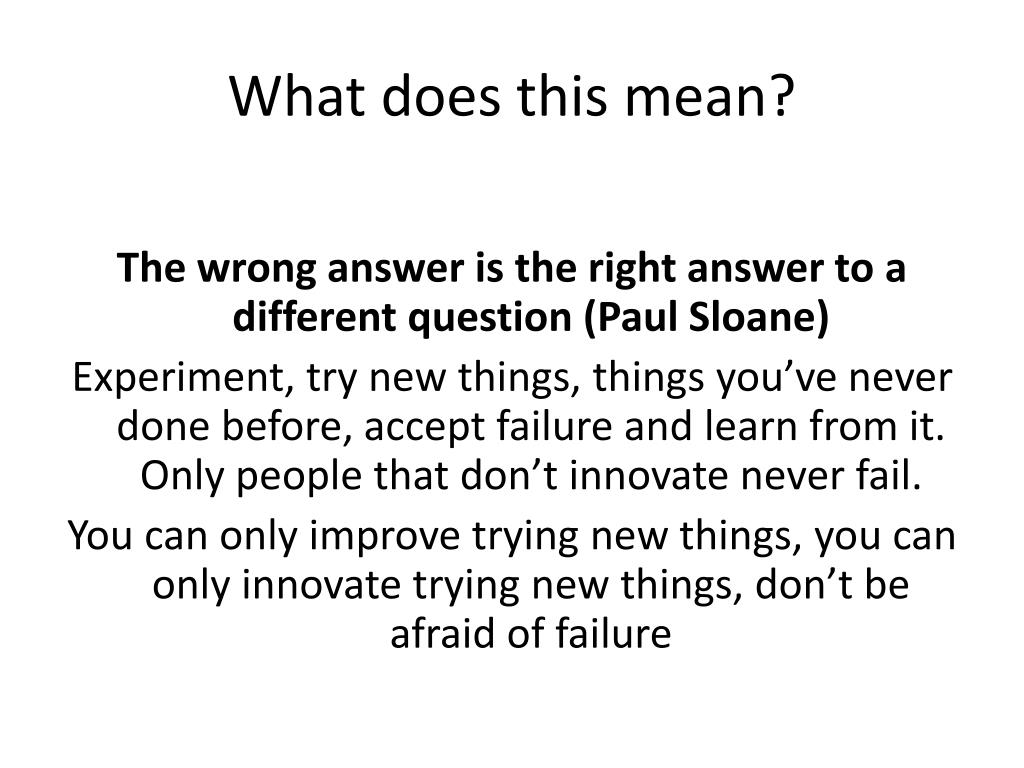 What does this mean?

The wrong answer is the right answer to a different question (Paul Sloane)

Experiment, try new things, things you’ve never done before, accept failure and learn from it. Only people that don’t innovate never fail.

You can only improve trying new things, you can only innovate trying new things, don’t be afraid of failure